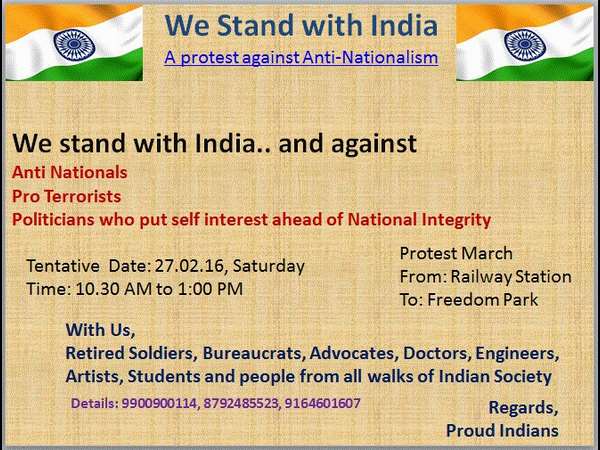 We Stand with India

A protest against Anti-Nationalism

We stand with India.. and against

Anti Nationals
Pro Terrorists
Politicians who put self interest ahead of National Integrity

Tentative Date: 27.02.16, Saturday
Time: 10.30 AM to 1:00 PM

Protest March
From: Railway Station
To: Freedom Park

With Us,
Retired Soldiers, Bureaucrats, Advocates, Doctors, Engineers, Artists, Students and people from all walks of Indian Society

Details: 9900900114, 8792485523, 9164601607

Regards,
Proud Indians